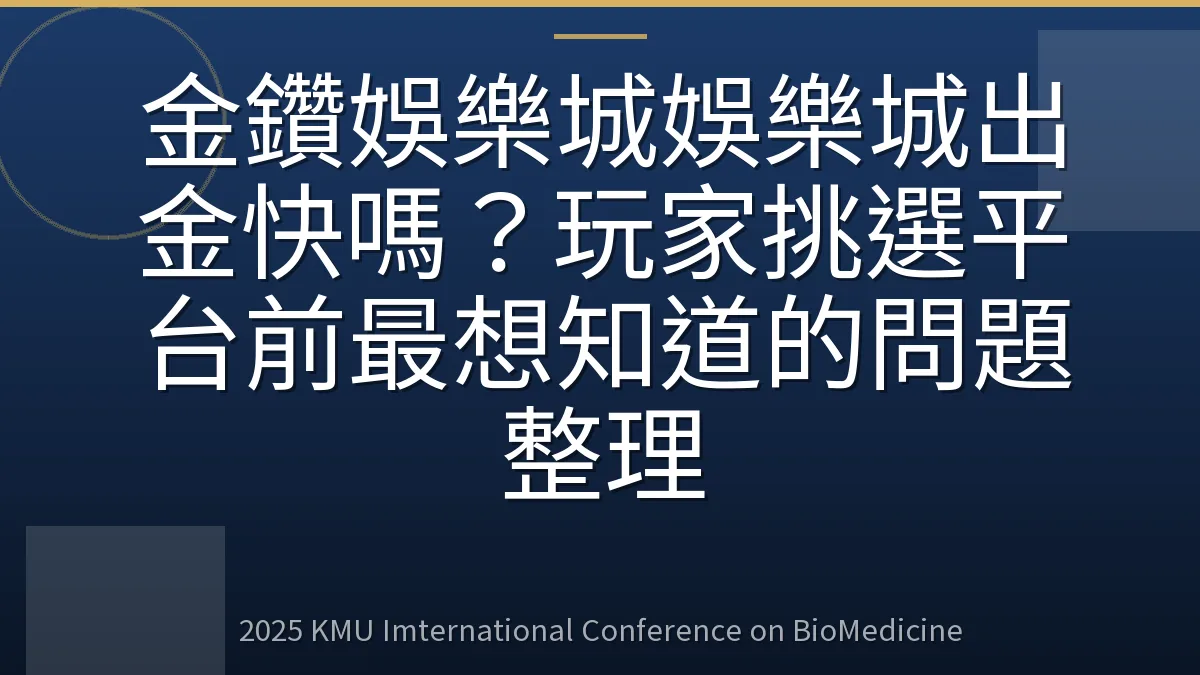 金鑽娛樂城娛樂城出金快嗎？玩家挑選平台前最想知道的問題整理

2025 KMU Imternational Conference on BioMedicine